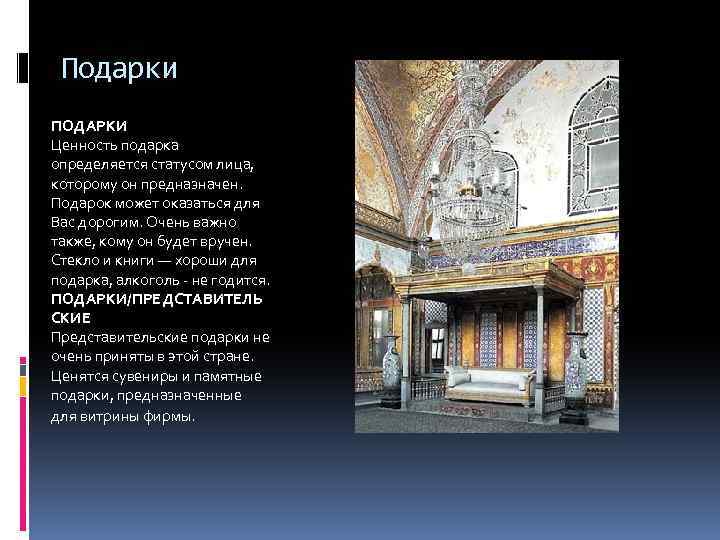 Подарки

ПОДАРКИ
Ценность подарка определяется статусом лица, которому он предназначен. Подарок может оказаться для Вас дорогим. Очень важно также, кому он будет вручен. Стекло и книги — хороши для подарка, алкоголь - не годится.
ПОДАРКИ/ПРЕДСТАВИТЕЛЬСКИЕ
Представительские подарки не очень приняты в этой стране. Ценятся сувениры и памятные подарки, предназначенные для витрины фирмы.